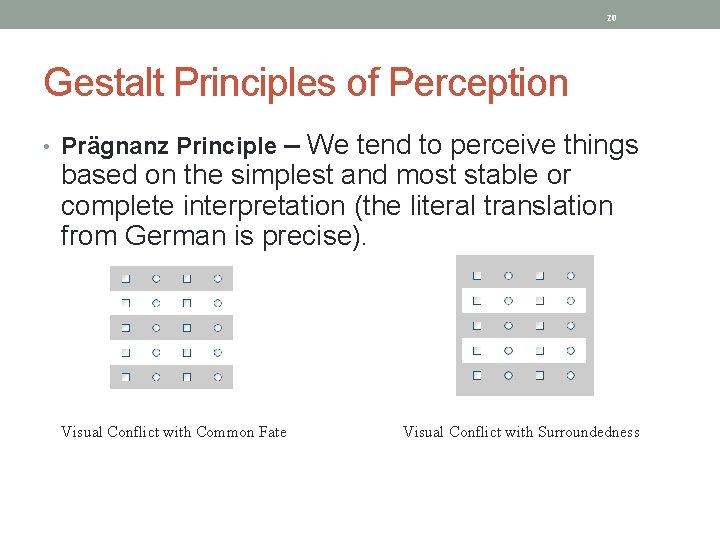 20

Gestalt Principles of Perception

• Prägnanz Principle – We tend to perceive things based on the simplest and most stable or complete interpretation (the literal translation from German is precise).

Visual Conflict with Common Fate

Visual Conflict with Surroundedness